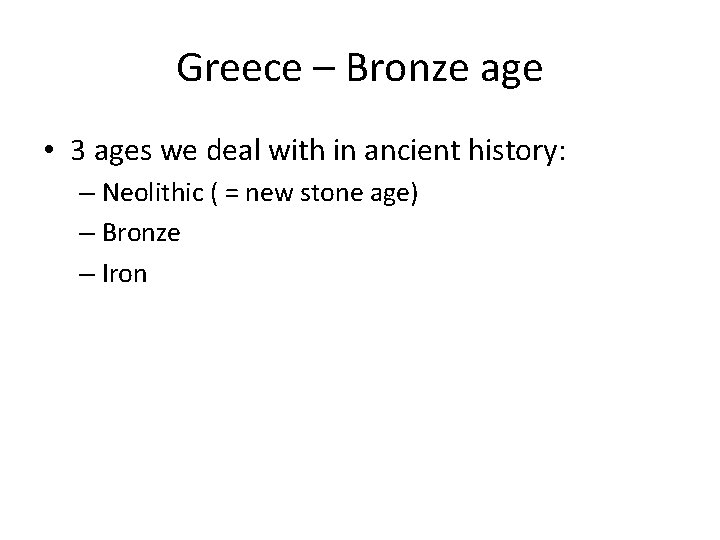 Greece – Bronze age

• 3 ages we deal with in ancient history:
– Neolithic ( = new stone age)
– Bronze
– Iron